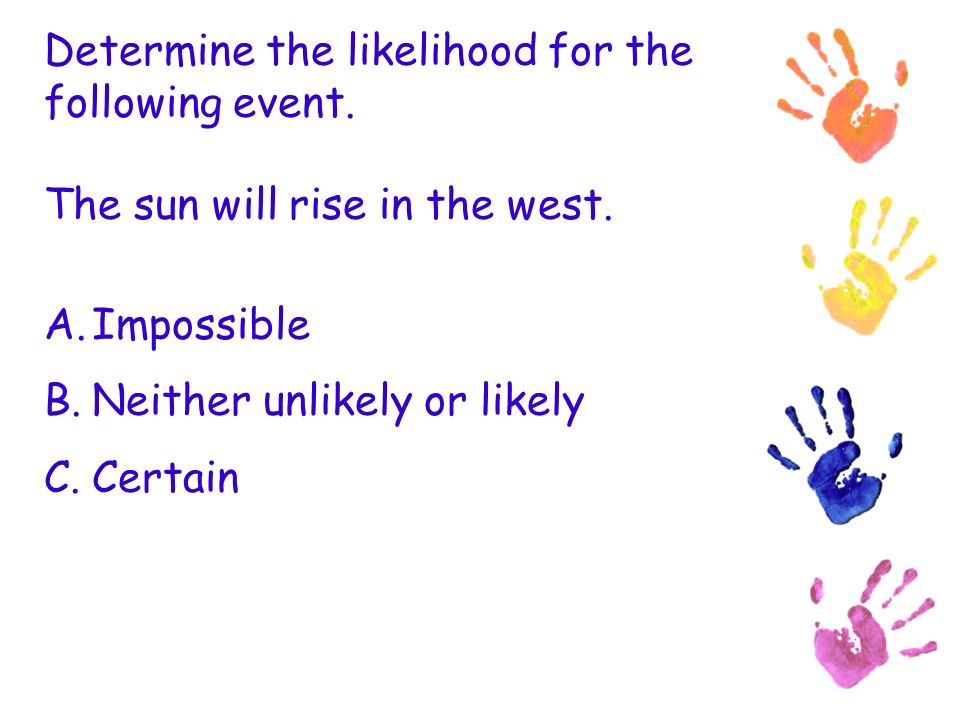 Determine the likelihood for the following event.

The sun will rise in the west.

A. Impossible

B. Neither unlikely or likely

C. Certain